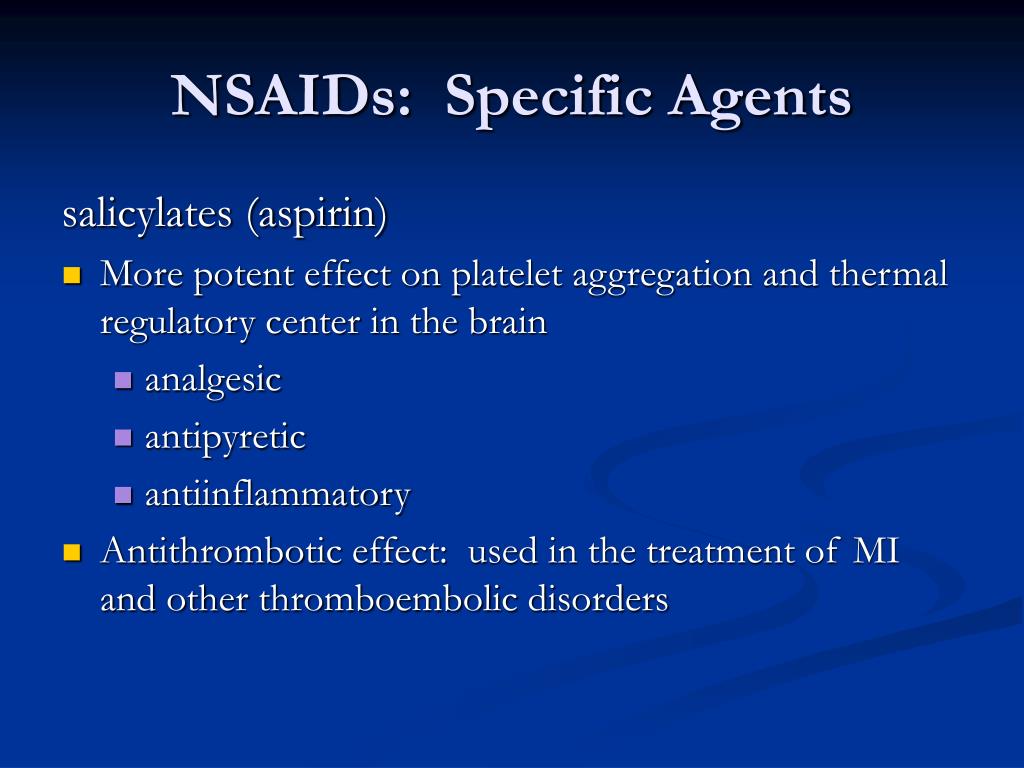 NSAIDs: Specific Agents

salicylates (aspirin)

- More potent effect on platelet aggregation and thermal regulatory center in the brain
  - analgesic
  - antipyretic
  - antiinflammatory
- Antithrombotic effect: used in the treatment of MI and other thromboembolic disorders